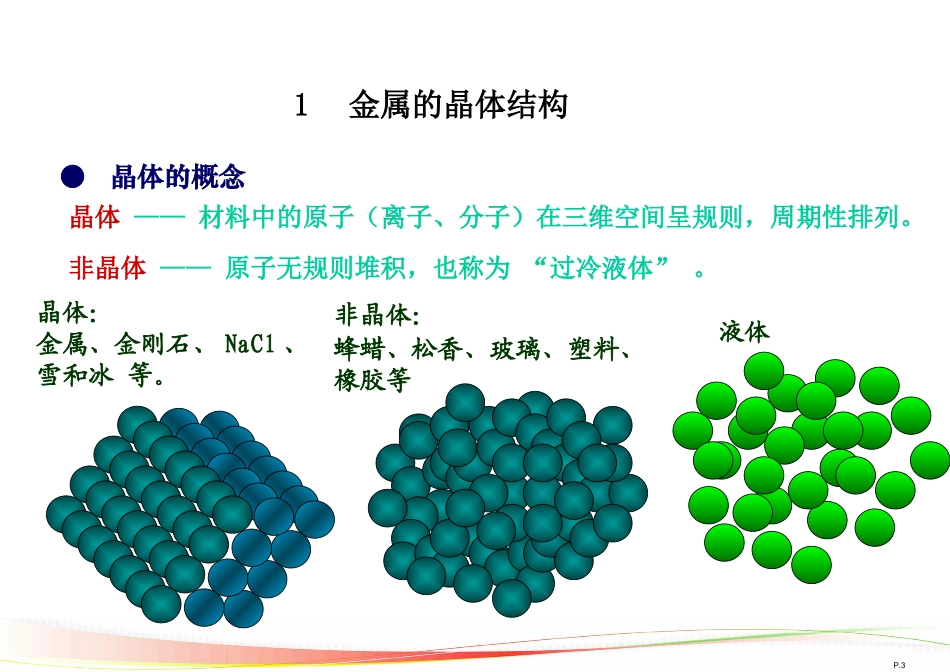 1　金属的晶体结构

● 晶体的概念

晶体 —— 材料中的原子（离子、分子）在三维空间呈规则，周期性排列。

非晶体 —— 原子无规则堆积，也称为 “过冷液体” 。

晶体:
金属、金刚石、 NaCl 、雪和冰 等。

非晶体:
蜂蜡、松香、玻璃、塑料、橡胶等

液体

P.3